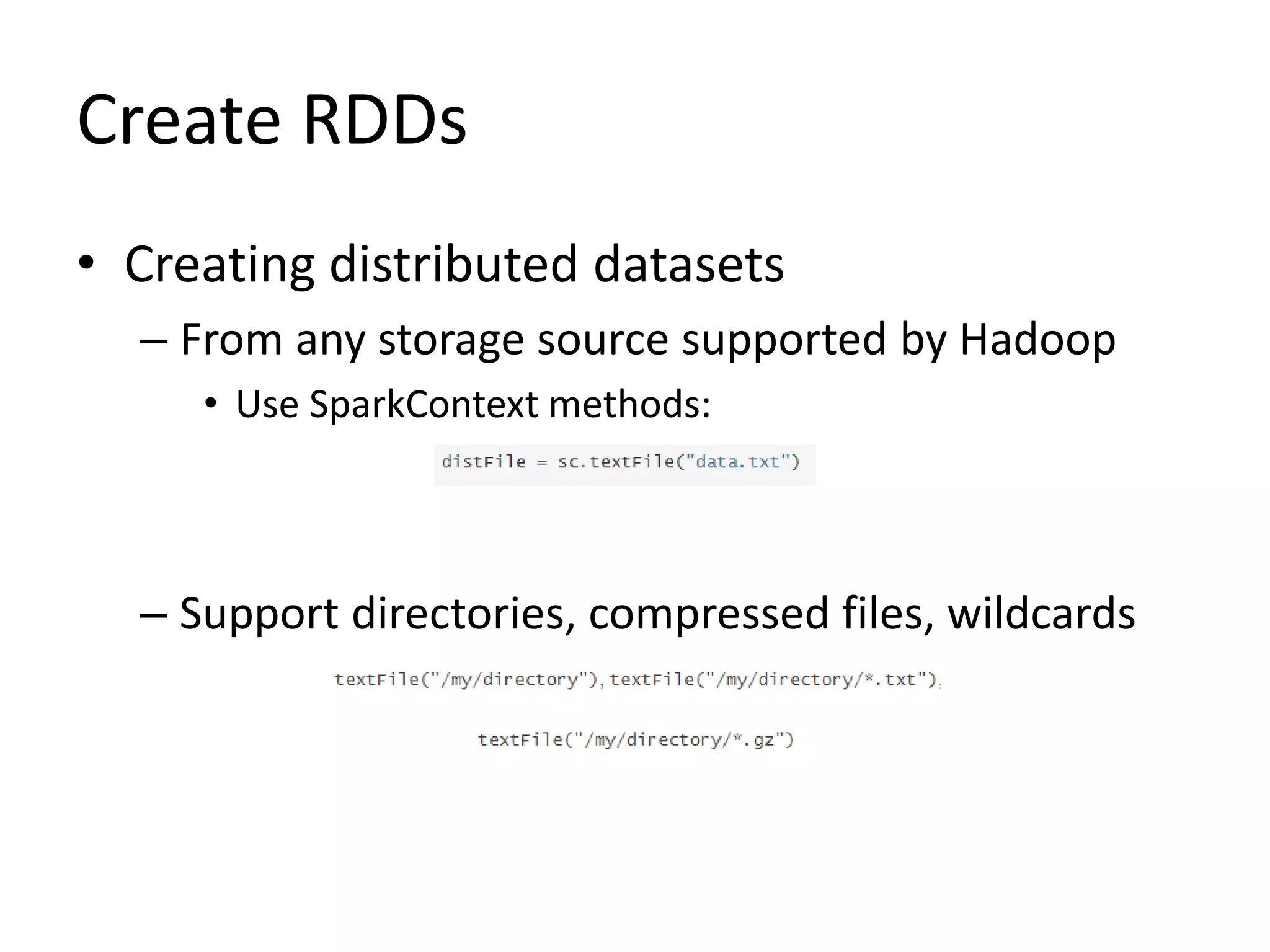 Create RDDs

• Creating distributed datasets

– From any storage source supported by Hadoop

• Use SparkContext methods:

distFile = sc.textFile("data.txt")

– Support directories, compressed files, wildcards

textFile("/my/directory"), textFile("/my/directory/*.txt"),

textFile("/my/directory/*.gz")